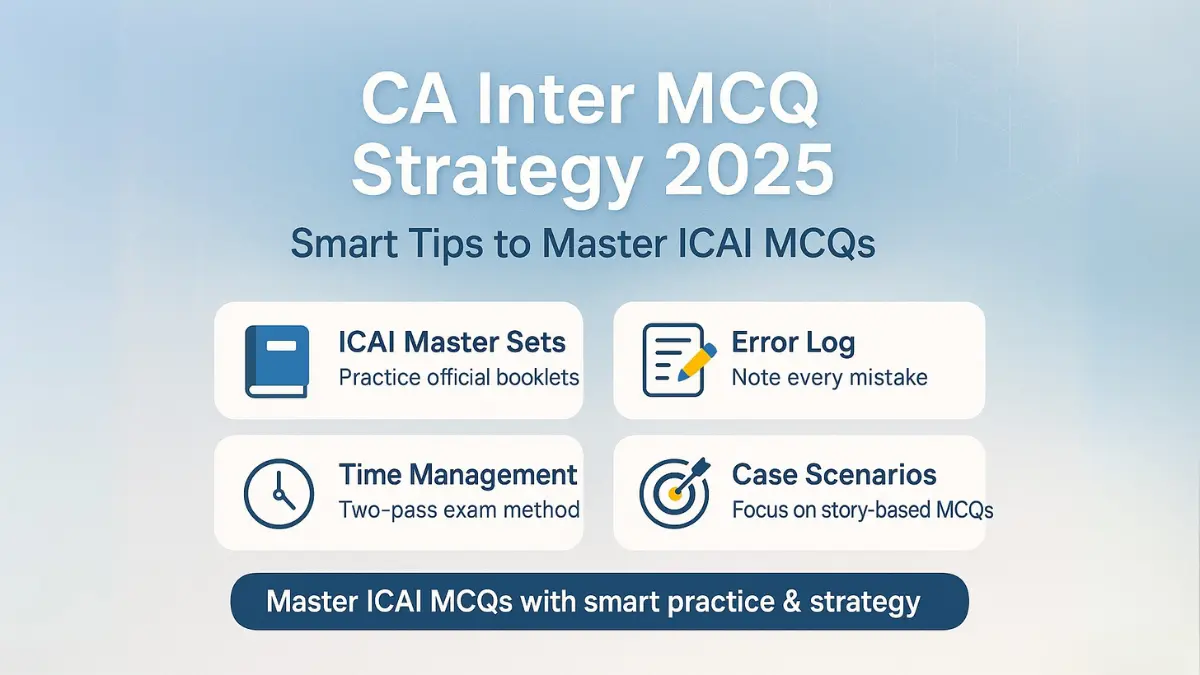 CA Inter MCQ Strategy 2025

Smart Tips to Master ICAI MCQs

ICAI Master Sets
Practice official booklets

Error Log
Note every mistake

Time Management
Two-pass exam method

Case Scenarios
Focus on story-based MCQs

Master ICAI MCQs with smart practice & strategy